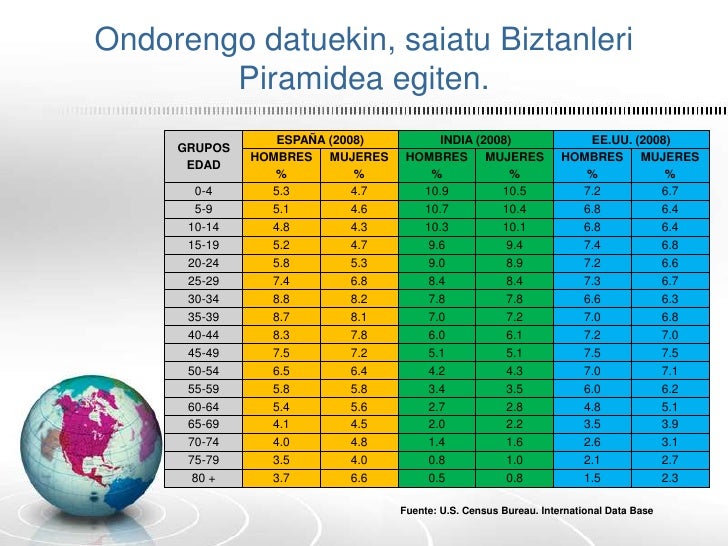 Ondorengo datuekin, saiatu Biztanleri Piramidea egiten.

| GRUPOS EDAD | ESPAÑA (2008) HOMBRES % | ESPAÑA (2008) MUJERES % | INDIA (2008) HOMBRES % | INDIA (2008) MUJERES % | EE.UU. (2008) HOMBRES % | EE.UU. (2008) MUJERES % |
|---|---|---|---|---|---|---|
| 0-4 | 5.3 | 4.7 | 10.9 | 10.5 | 7.2 | 6.7 |
| 5-9 | 5.1 | 4.6 | 10.7 | 10.4 | 6.8 | 6.4 |
| 10-14 | 4.8 | 4.3 | 10.3 | 10.1 | 6.8 | 6.4 |
| 15-19 | 5.2 | 4.7 | 9.6 | 9.4 | 7.4 | 6.8 |
| 20-24 | 5.8 | 5.3 | 9.0 | 8.9 | 7.2 | 6.6 |
| 25-29 | 7.4 | 6.8 | 8.4 | 8.4 | 7.3 | 6.7 |
| 30-34 | 8.8 | 8.2 | 7.8 | 7.8 | 6.6 | 6.3 |
| 35-39 | 8.7 | 8.1 | 7.0 | 7.2 | 7.0 | 6.8 |
| 40-44 | 8.3 | 7.8 | 6.0 | 6.1 | 7.2 | 7.0 |
| 45-49 | 7.5 | 7.2 | 5.1 | 5.1 | 7.5 | 7.5 |
| 50-54 | 6.5 | 6.4 | 4.2 | 4.3 | 7.0 | 7.1 |
| 55-59 | 5.8 | 5.8 | 3.4 | 3.5 | 6.0 | 6.2 |
| 60-64 | 5.4 | 5.6 | 2.7 | 2.8 | 4.8 | 5.1 |
| 65-69 | 4.1 | 4.5 | 2.0 | 2.2 | 3.5 | 3.9 |
| 70-74 | 4.0 | 4.8 | 1.4 | 1.6 | 2.6 | 3.1 |
| 75-79 | 3.5 | 4.0 | 0.8 | 1.0 | 2.1 | 2.7 |
| 80 + | 3.7 | 6.6 | 0.5 | 0.8 | 1.5 | 2.3 |

Fuente: U.S. Census Bureau. International Data Base